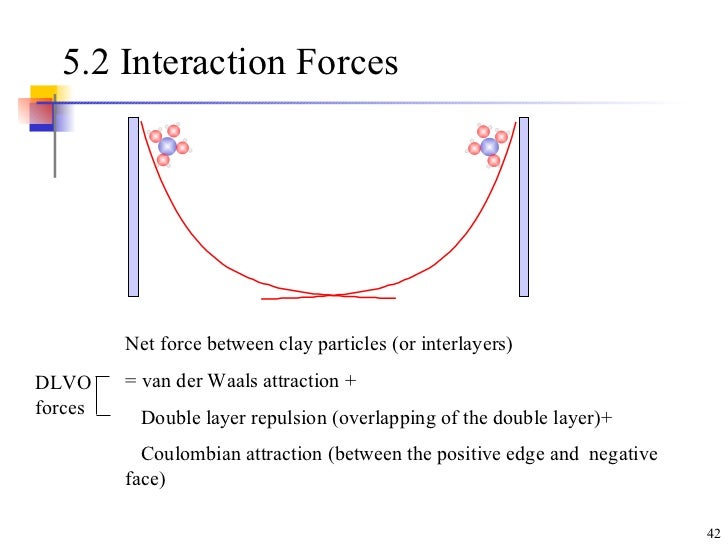 5.2 Interaction Forces

Net force between clay particles (or interlayers)

DLVO forces

= van der Waals attraction +

Double layer repulsion (overlapping of the double layer)+

Coulombian attraction (between the positive edge and negative face)

42